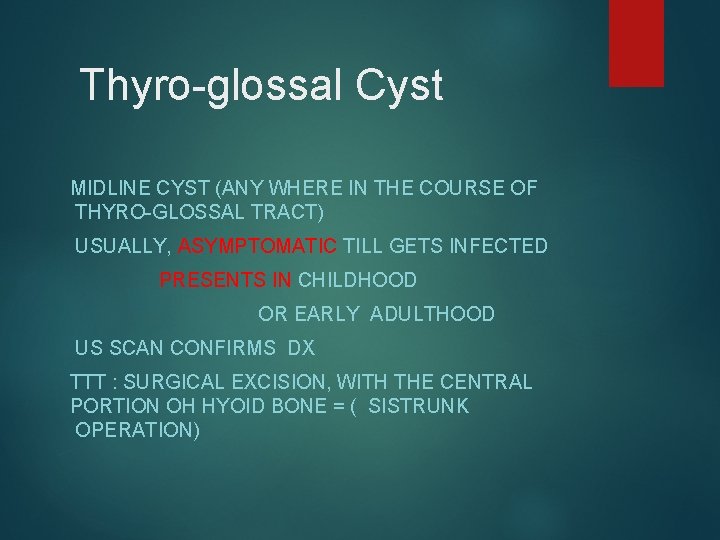 Thyro-glossal Cyst

MIDLINE CYST (ANY WHERE IN THE COURSE OF THYRO-GLOSSAL TRACT)

USUALLY, ASYMPTOMATIC TILL GETS INFECTED

PRESENTS IN CHILDHOOD

OR EARLY ADULTHOOD

US SCAN CONFIRMS DX

TTT : SURGICAL EXCISION, WITH THE CENTRAL PORTION OH HYOID BONE = ( SISTRUNK OPERATION)